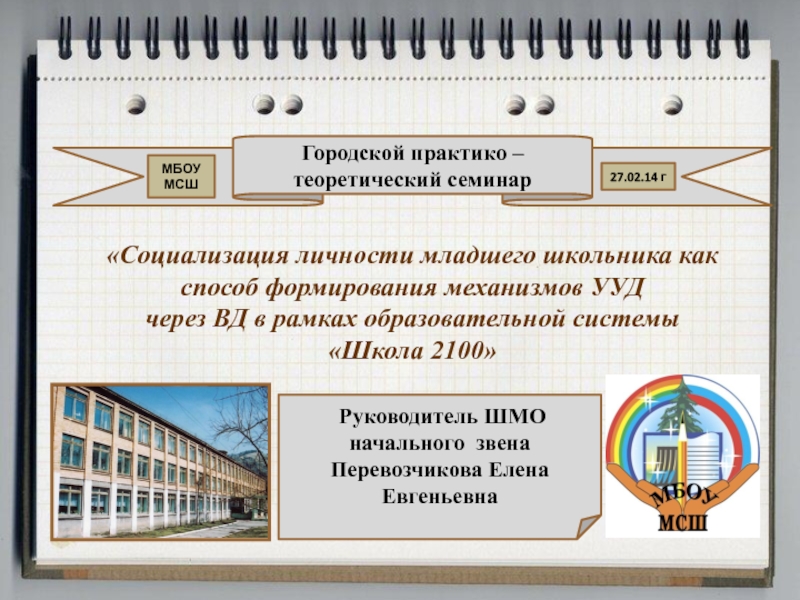 МБОУ МСШ

Городской практико – теоретический семинар

27.02.14 г

«Социализация личности младшего школьника как способ формирования механизмов УУД через ВД в рамках образовательной системы «Школа 2100»

Руководитель ШМО начального звена Перевозчикова Елена Евгеньевна

МБОУ МСШ